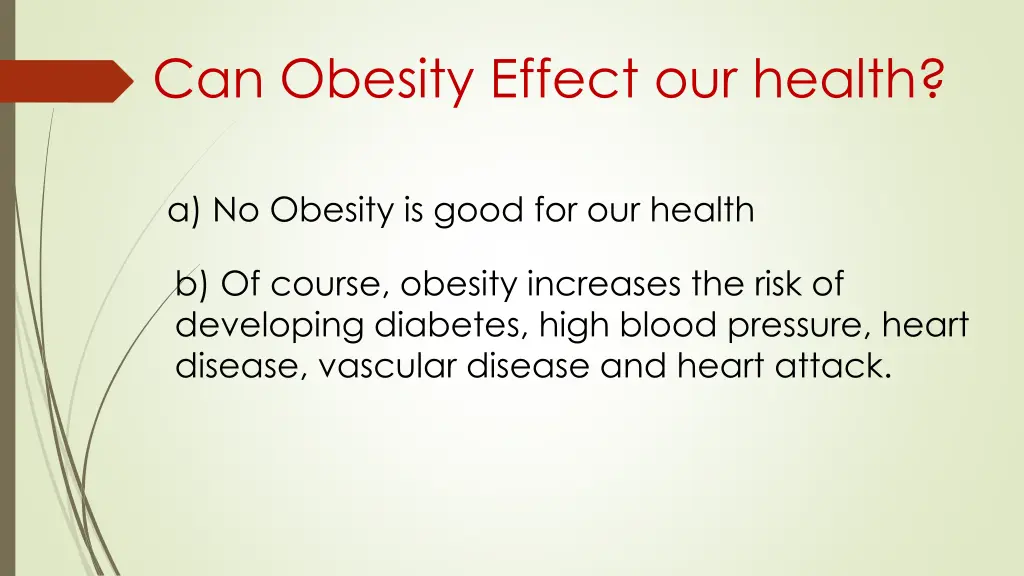 Can Obesity Effect our health?

a) No Obesity is good for our health

b) Of course, obesity increases the risk of developing diabetes, high blood pressure, heart disease, vascular disease and heart attack.